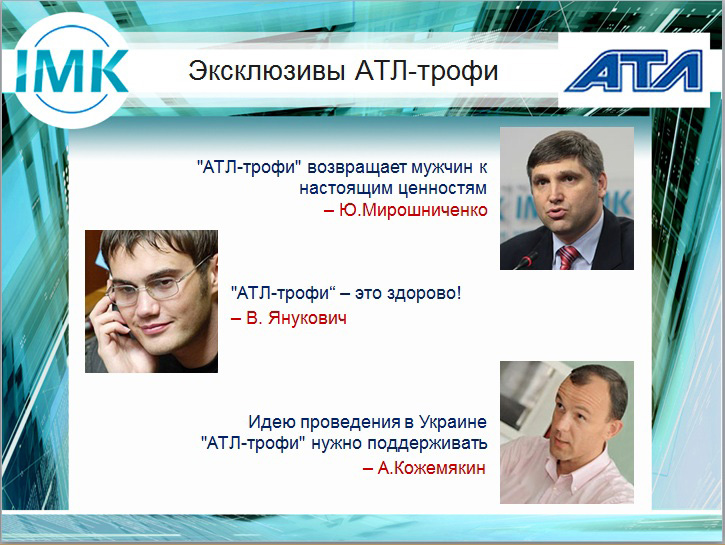 IMK

Эксклюзивы АТЛ-трофи

АТЛ

"АТЛ-трофи" возвращает мужчин к настоящим ценностям
– Ю.Мирошниченко

"АТЛ-трофи“ – это здорово!
– В. Янукович

Идею проведения в Украине "АТЛ-трофи" нужно поддерживать
– А.Кожемякин